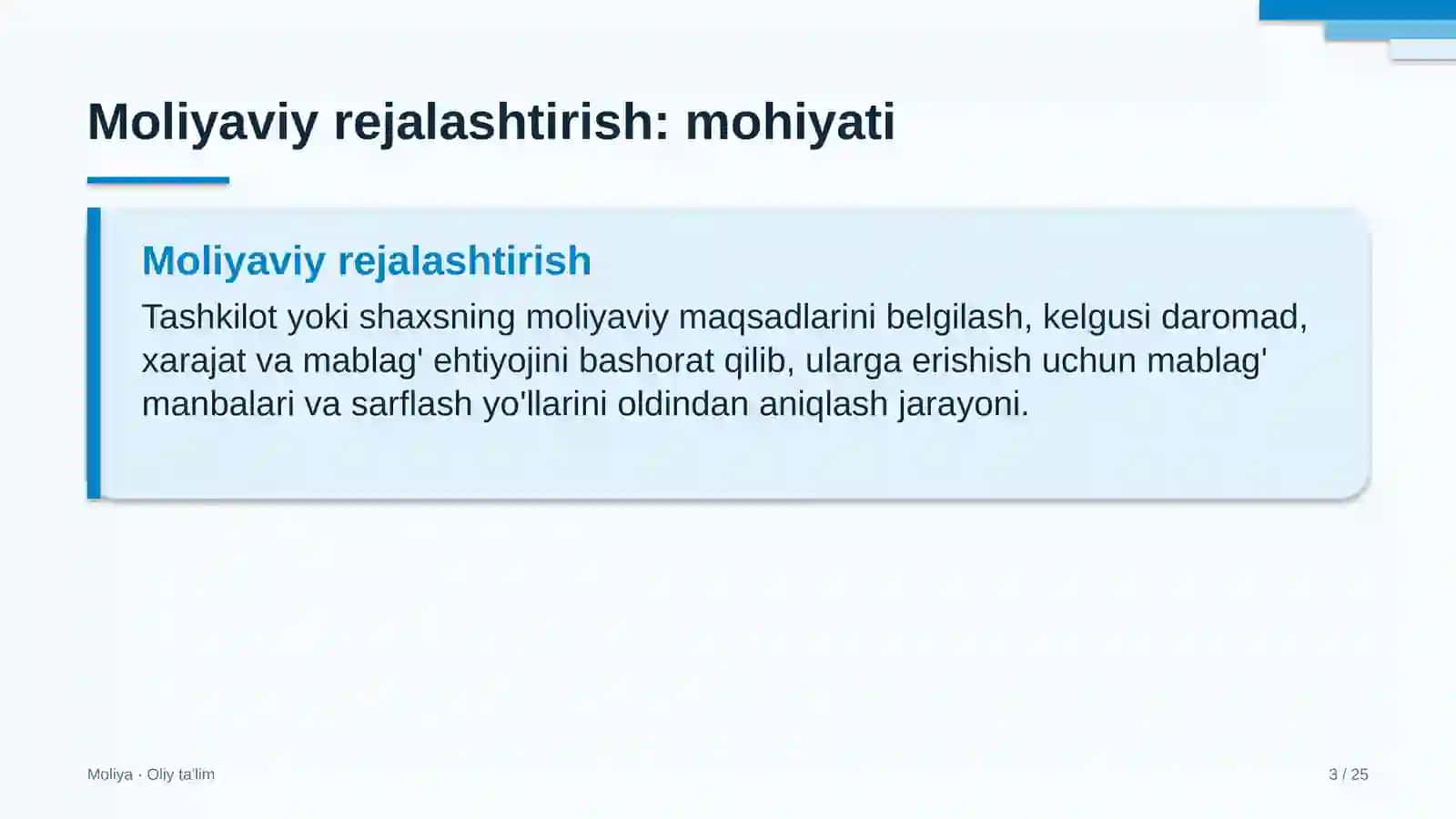 Moliyaviy rejalashtirish: mohiyati

Moliyaviy rejalashtirish

Tashkilot yoki shaxsning moliyaviy maqsadlarini belgilash, kelgusi daromad, xarajat va mablag' ehtiyojini bashorat qilib, ularga erishish uchun mablag' manbalari va sarflash yo'llarini oldindan aniqlash jarayoni.

Moliya · Oliy ta'lim

3 / 25